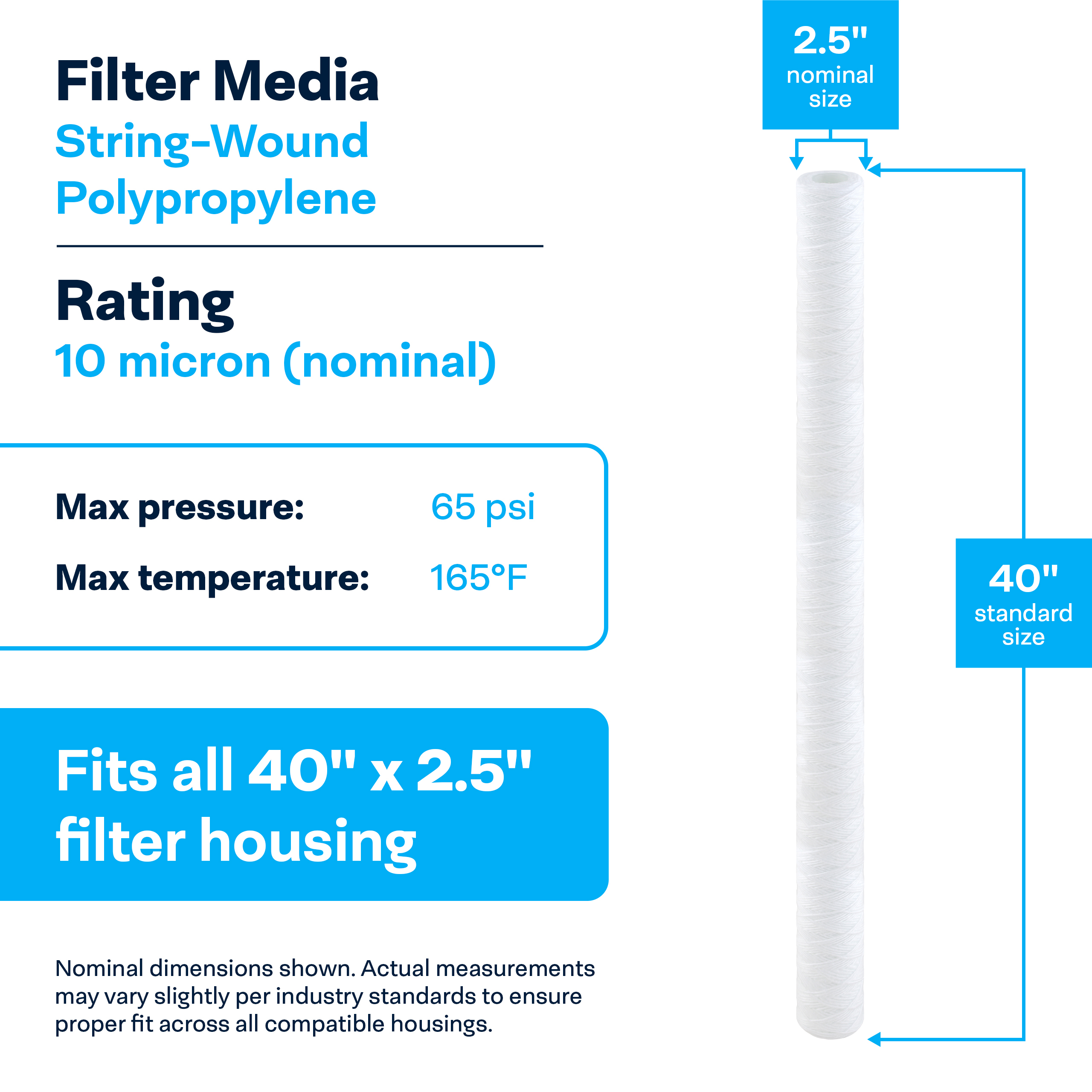 Filter Media
String-Wound Polypropylene

Rating
10 micron (nominal)

Max pressure: 65 psi
Max temperature: 165°F

Fits all 40" x 2.5" filter housing

Nominal dimensions shown. Actual measurements may vary slightly per industry standards to ensure proper fit across all compatible housings.

2.5" nominal size

40" standard size